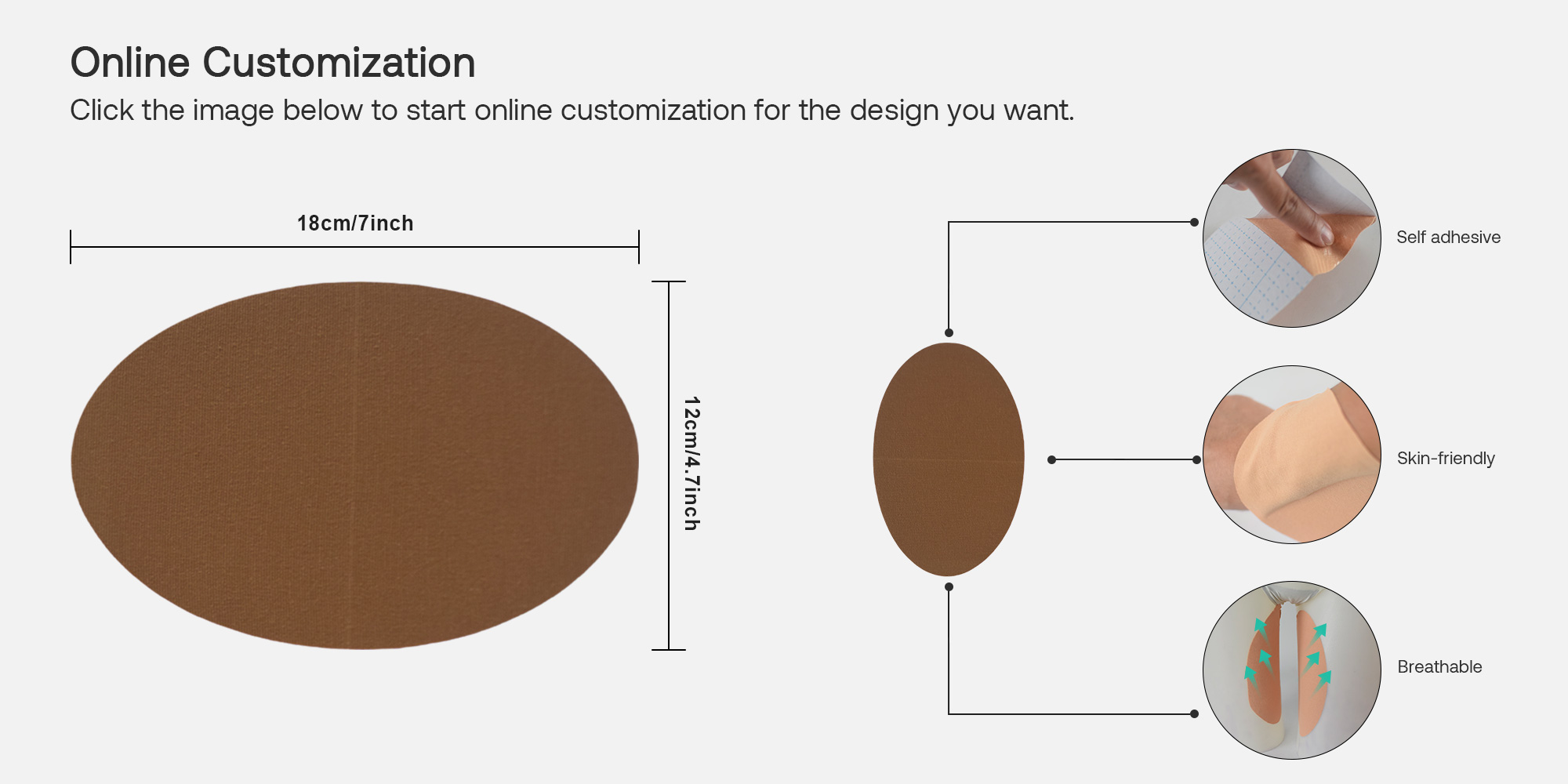 Online Customization

Click the image below to start online customization for the design you want.

18cm/7inch

12cm/4.7inch

Self adhesive

Skin-friendly

Breathable